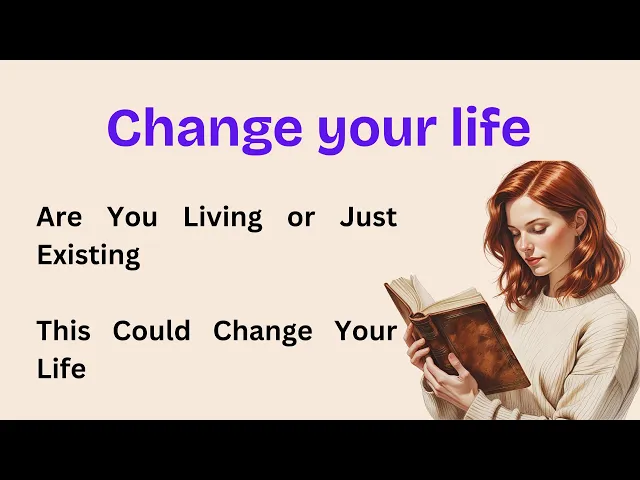 Change your life

Are You Living or Just Existing

This Could Change Your Life